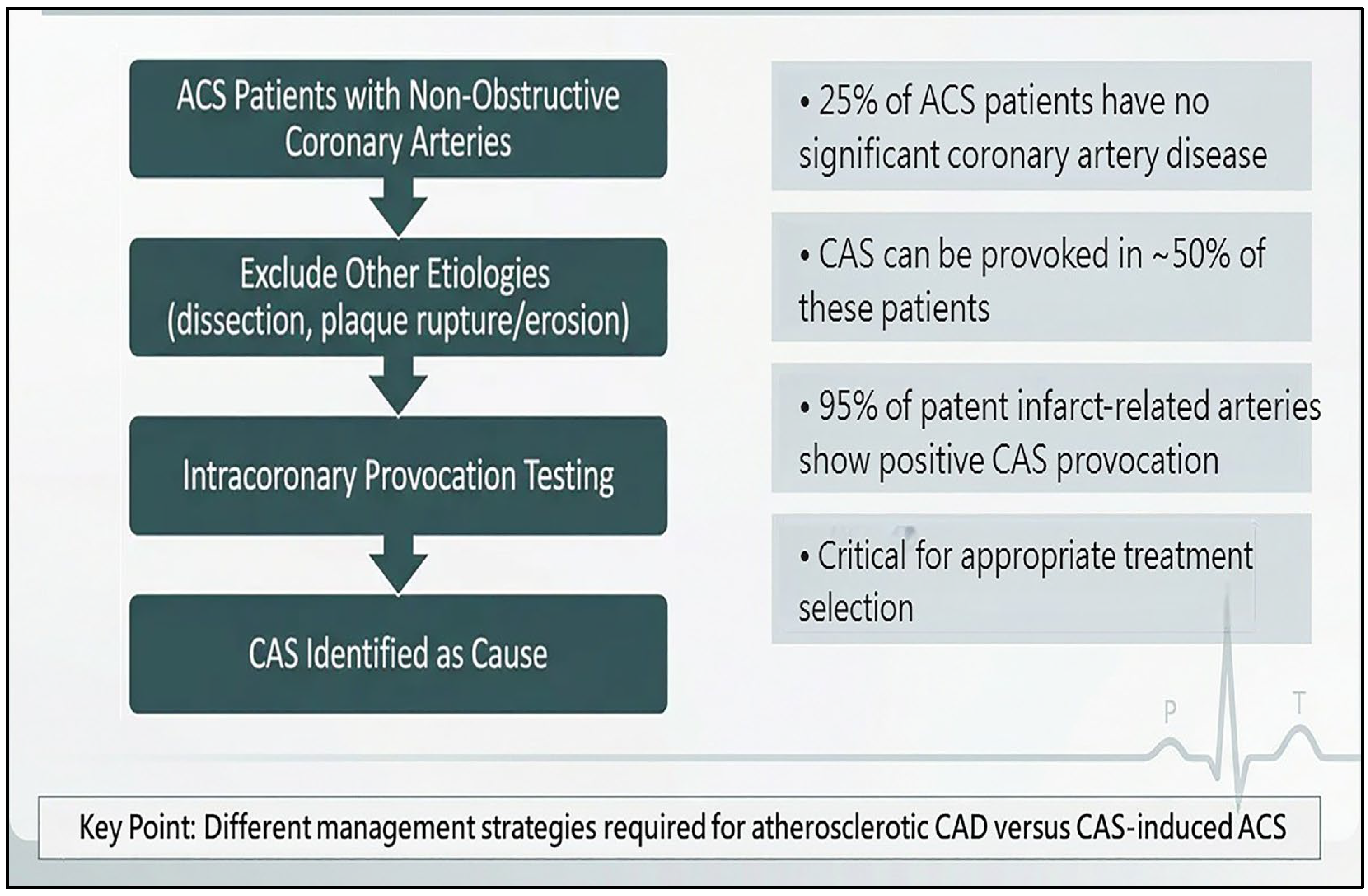 ACS Patients with Non-Obstructive Coronary Arteries

Exclude Other Etiologies (dissection, plaque rupture/erosion)

Intracoronary Provocation Testing

CAS Identified as Cause

• 25% of ACS patients have no significant coronary artery disease

• CAS can be provoked in ~50% of these patients

• 95% of patent infarct-related arteries show positive CAS provocation

• Critical for appropriate treatment selection

P

T

Key Point: Different management strategies required for atherosclerotic CAD versus CAS-induced ACS